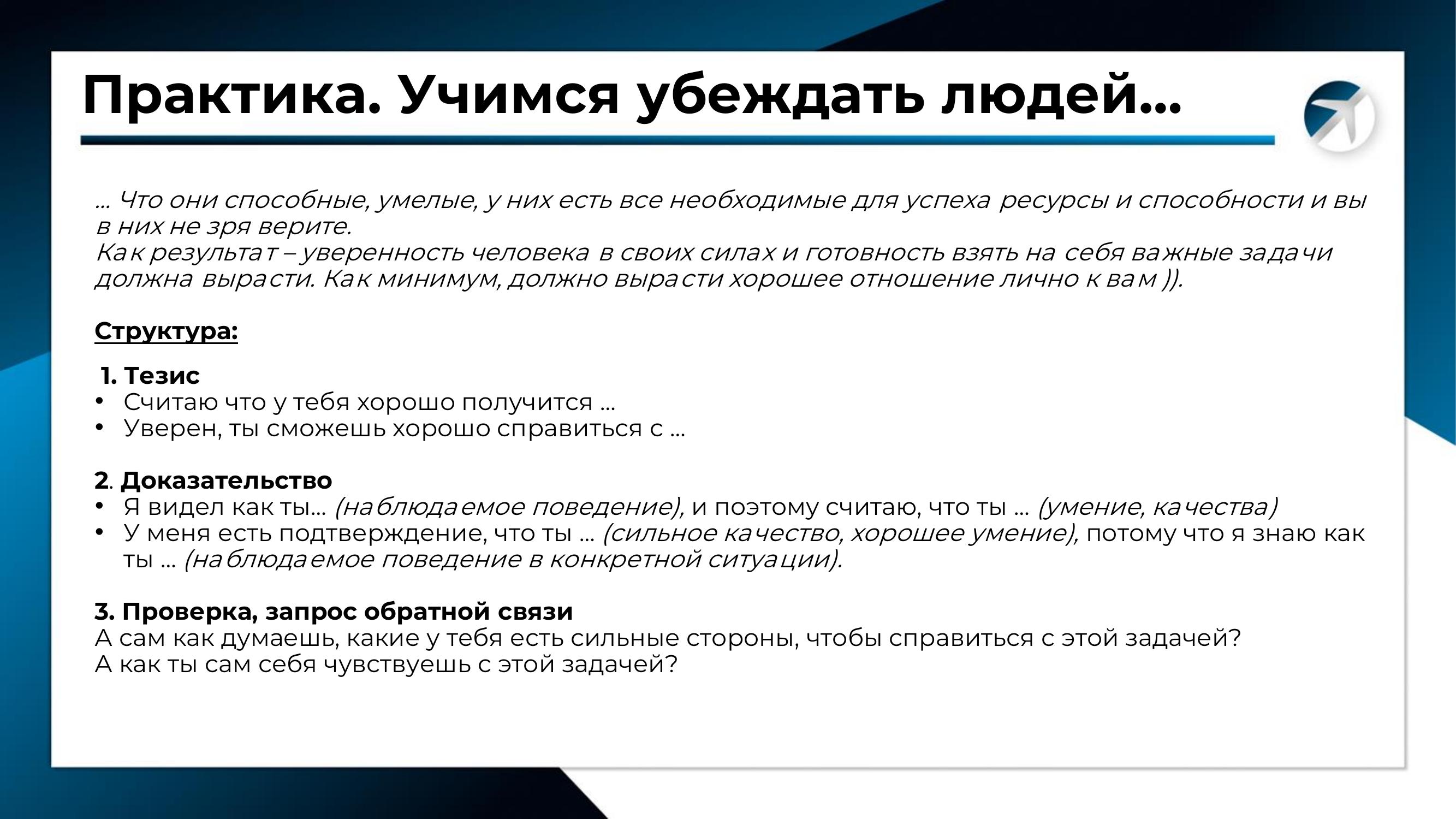 Практика. Учимся убеждать людей...

... Что они способные, умелые, у них есть все необходимые для успеха ресурсы и способности и вы в них не зря верите.
Как результат – уверенность человека в своих силах и готовность взять на себя важные задачи должна вырасти. Как минимум, должно вырасти хорошее отношение лично к вам )).

Структура:

1. Тезис
• Считаю что у тебя хорошо получится ...
• Уверен, ты сможешь хорошо справиться с ...

2. Доказательство
• Я видел как ты... (наблюдаемое поведение), и поэтому считаю, что ты ... (умение, качества)
• У меня есть подтверждение, что ты ... (сильное качество, хорошее умение), потому что я знаю как ты ... (наблюдаемое поведение в конкретной ситуации).

3. Проверка, запрос обратной связи
А сам как думаешь, какие у тебя есть сильные стороны, чтобы справиться с этой задачей?
А как ты сам себя чувствуешь с этой задачей?